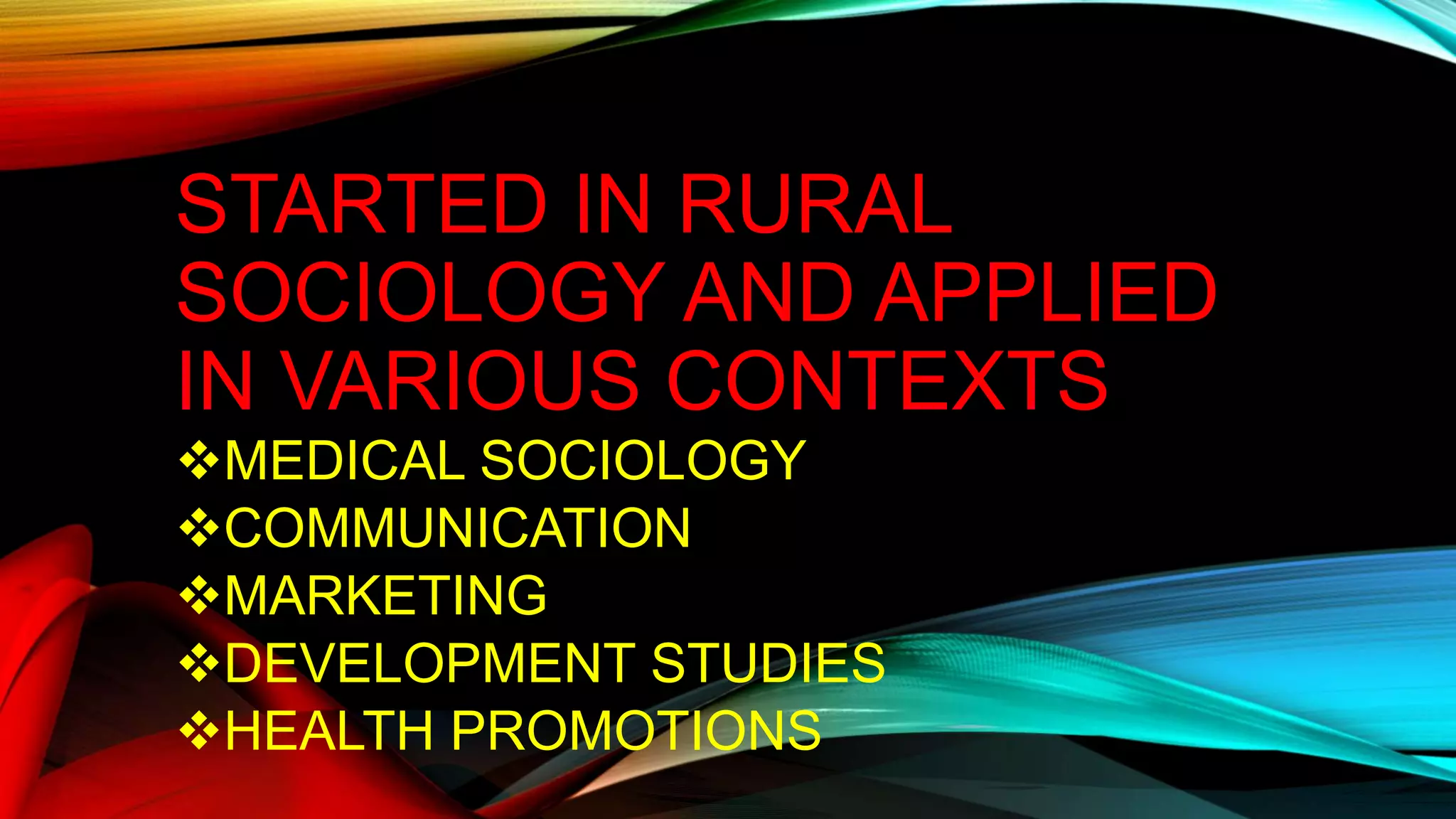 STARTED IN RURAL SOCIOLOGY AND APPLIED IN VARIOUS CONTEXTS

❖MEDICAL SOCIOLOGY
❖COMMUNICATION
❖MARKETING
❖DEVELOPMENT STUDIES
❖HEALTH PROMOTIONS